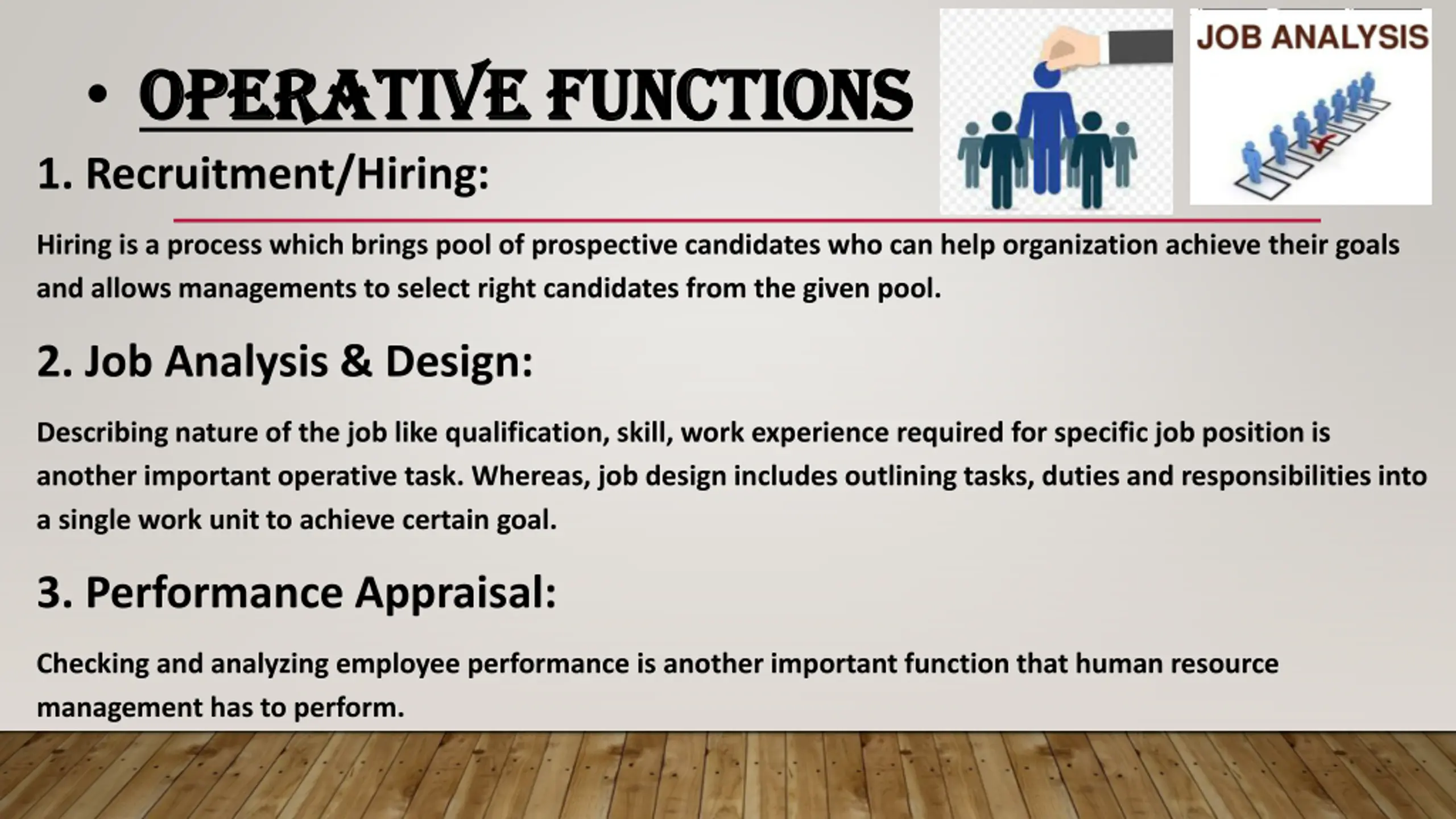 • OPERATIVE FUNCTIONS

JOB ANALYSIS

1. Recruitment/Hiring:

Hiring is a process which brings pool of prospective candidates who can help organization achieve their goals and allows managements to select right candidates from the given pool.

2. Job Analysis & Design:

Describing nature of the job like qualification, skill, work experience required for specific job position is another important operative task. Whereas, job design includes outlining tasks, duties and responsibilities into a single work unit to achieve certain goal.

3. Performance Appraisal:

Checking and analyzing employee performance is another important function that human resource management has to perform.